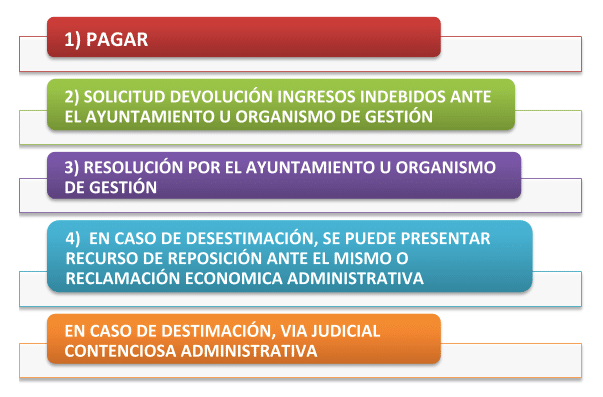 1) PAGAR

2) SOLICITUD DEVOLUCIÓN INGRESOS INDEBIDOS ANTE EL AYUNTAMIENTO U ORGANISMO DE GESTIÓN

3) RESOLUCIÓN POR EL AYUNTAMIENTO U ORGANISMO DE GESTIÓN

4) EN CASO DE DESESTIMACIÓN, SE PUEDE PRESENTAR RECURSO DE REPOSICIÓN ANTE EL MISMO O RECLAMACIÓN ECONOMICA ADMINISTRATIVA

EN CASO DE DESTIMACIÓN, VIA JUDICIAL CONTENCIOSA ADMINISTRATIVA